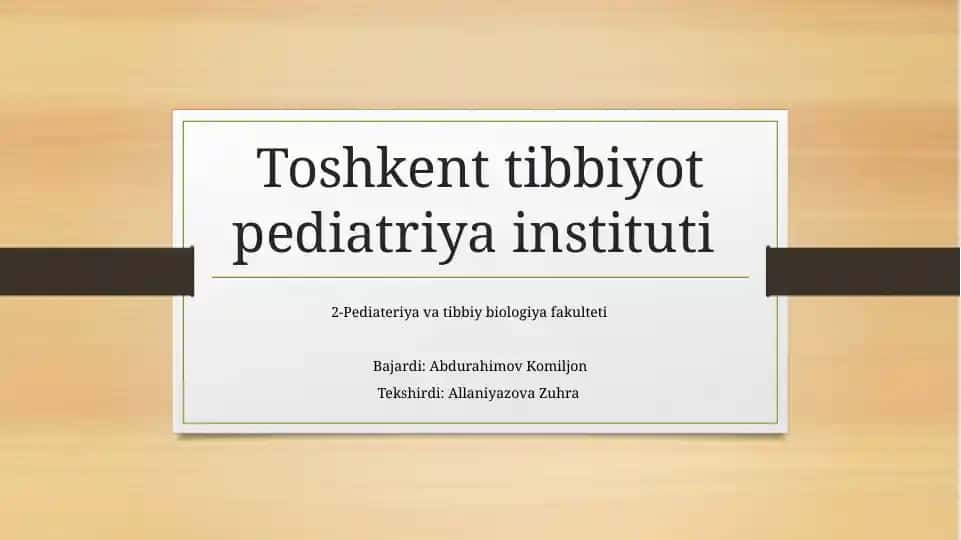 Toshkent tibbiyot pediatriya instituti

2-Pediateriya va tibbiy biologiya fakulteti

Bajardi: Abdurahimov Komiljon
Tekshirdi: Allaniyazova Zuhra